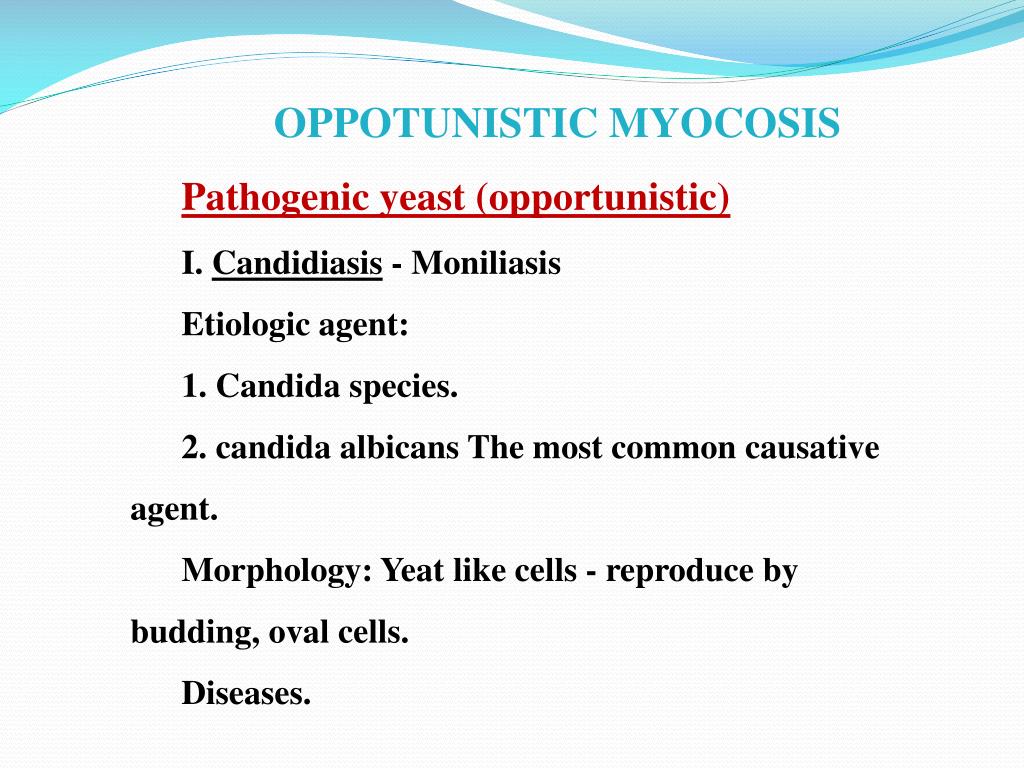 OPPOTUNISTIC MYOCOSIS

Pathogenic yeast (opportunistic)

I. Candidiasis - Moniliasis

Etiologic agent:

1. Candida species.

2. candida albicans The most common causative agent.

Morphology: Yeat like cells - reproduce by budding, oval cells.

Diseases.